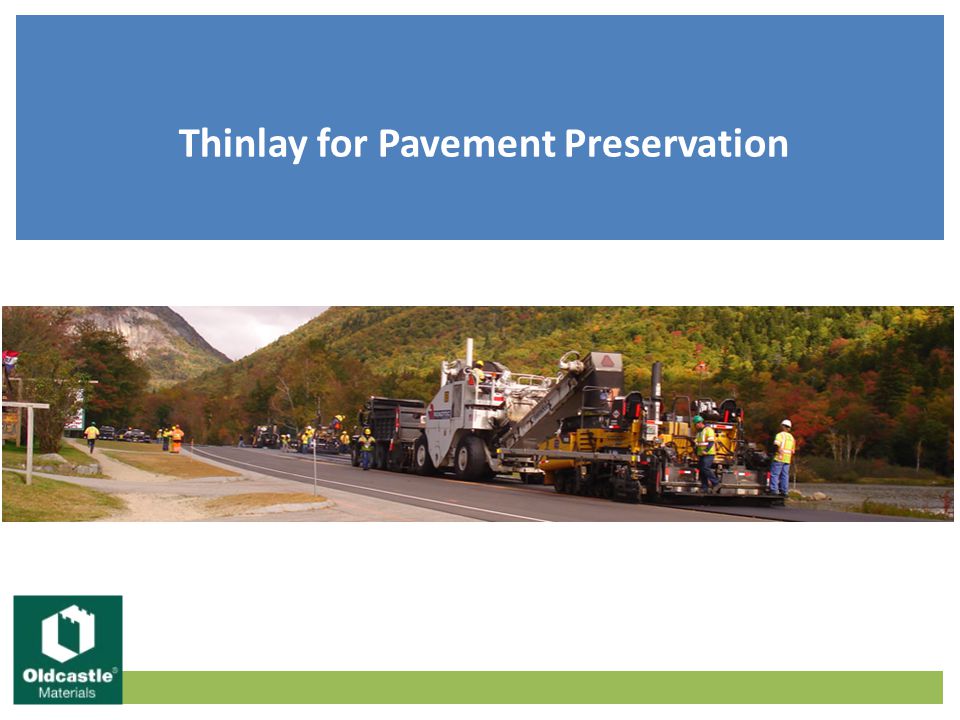 Thinlay for Pavement Preservation

Oldcastle®
Materials